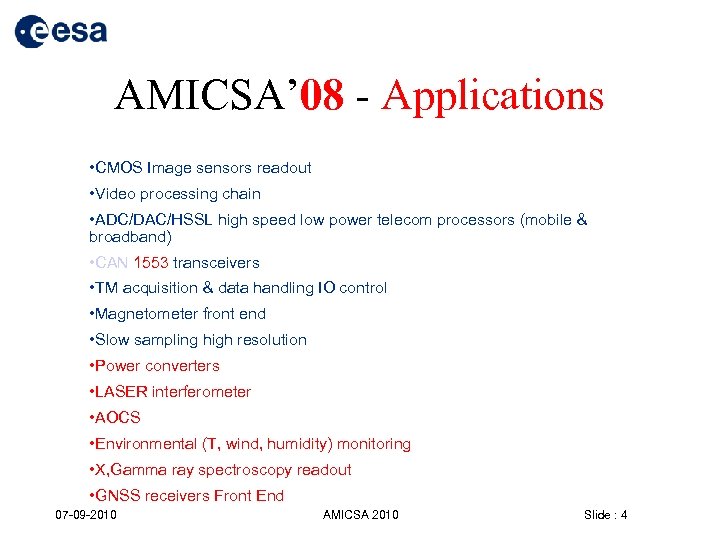 esa

AMICSA'08 - Applications

•CMOS Image sensors readout

•Video processing chain

•ADC/DAC/HSSL high speed low power telecom processors (mobile & broadband)

•CAN 1553 transceivers

•TM acquisition & data handling IO control

•Magnetometer front end

•Slow sampling high resolution

•Power converters

•LASER interferometer

•AOCS

•Environmental (T, wind, humidity) monitoring

•X,Gamma ray spectroscopy readout

•GNSS receivers Front End

07-09-2010 AMICSA 2010 Slide : 4